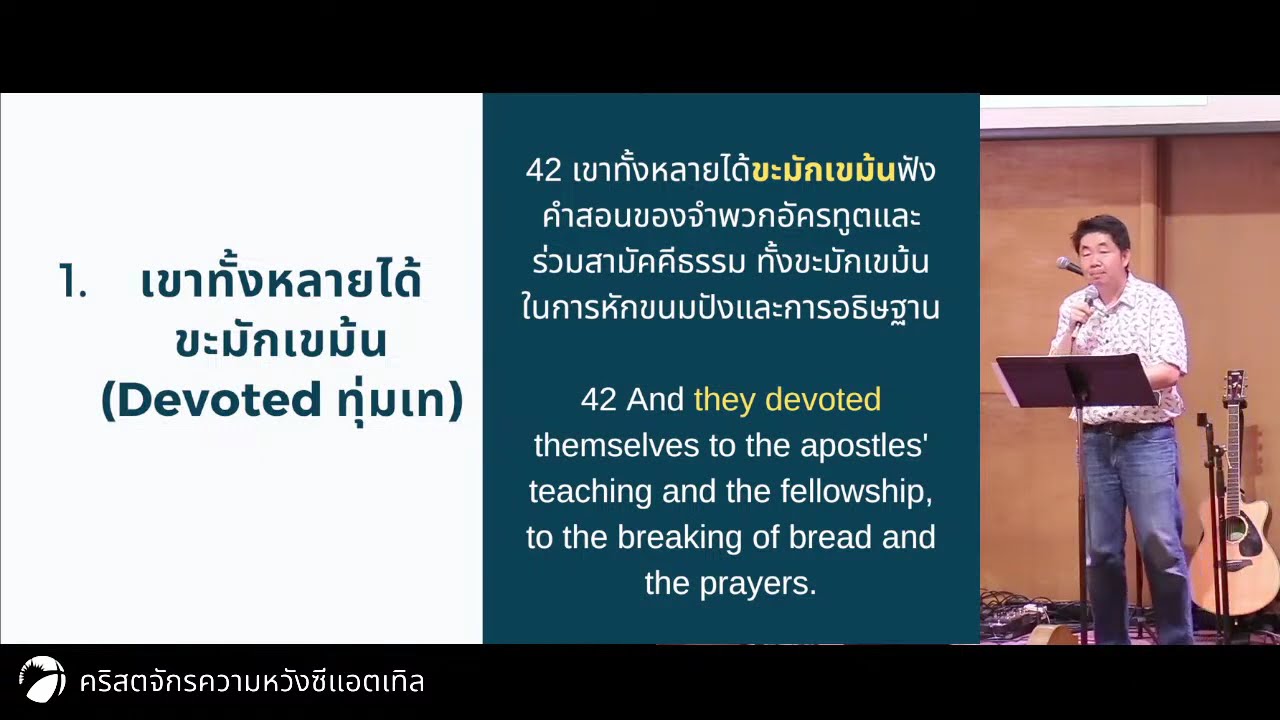 1. เขาทั้งหลายได้ขะมักเขม้น (Devoted ทุ่มเท)

42 เขาทั้งหลายได้ขะมักเขม้นฟังคำสอนของจำพวกอัครทูตและร่วมสามัคคีธรรม ทั้งขะมักเขม้นในการหักขนมปังและการอธิษฐาน

42 And they devoted themselves to the apostles' teaching and the fellowship, to the breaking of bread and the prayers.

คริสตจักรความหวังซีแอตเทิล